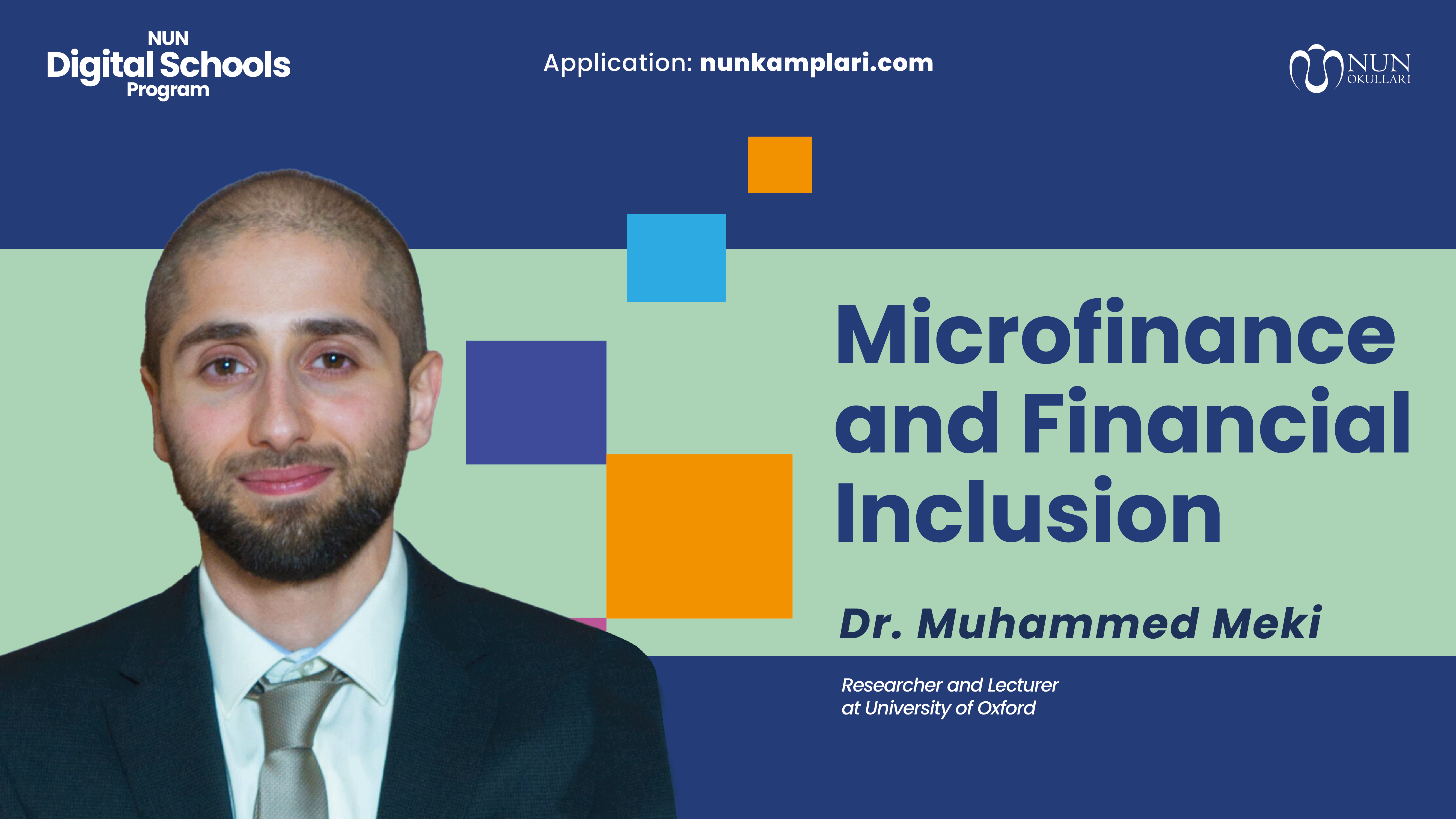 NUN
Digital Schools
Program

Application: nunkamplari.com

NUN
OKULLARI

Microfinance and Financial Inclusion

Dr. Muhammed Meki

Researcher and Lecturer
at University of Oxford